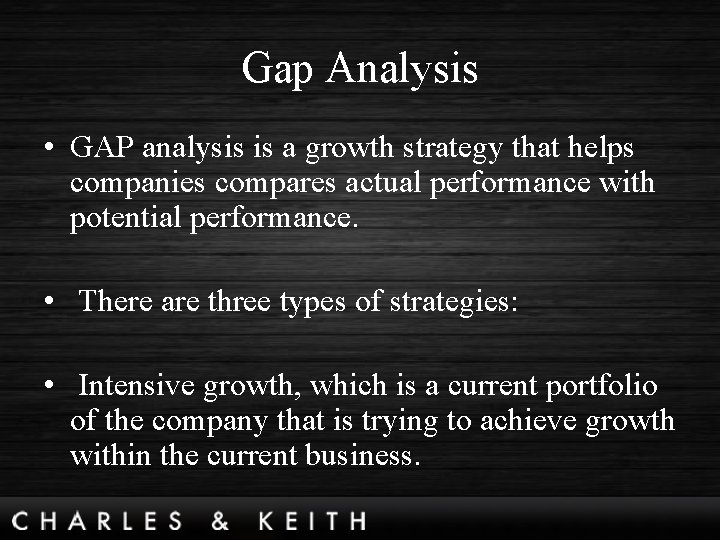 Gap Analysis

• GAP analysis is a growth strategy that helps companies compares actual performance with potential performance.

• There are three types of strategies:

• Intensive growth, which is a current portfolio of the company that is trying to achieve growth within the current business.

CHARLES & KEITH